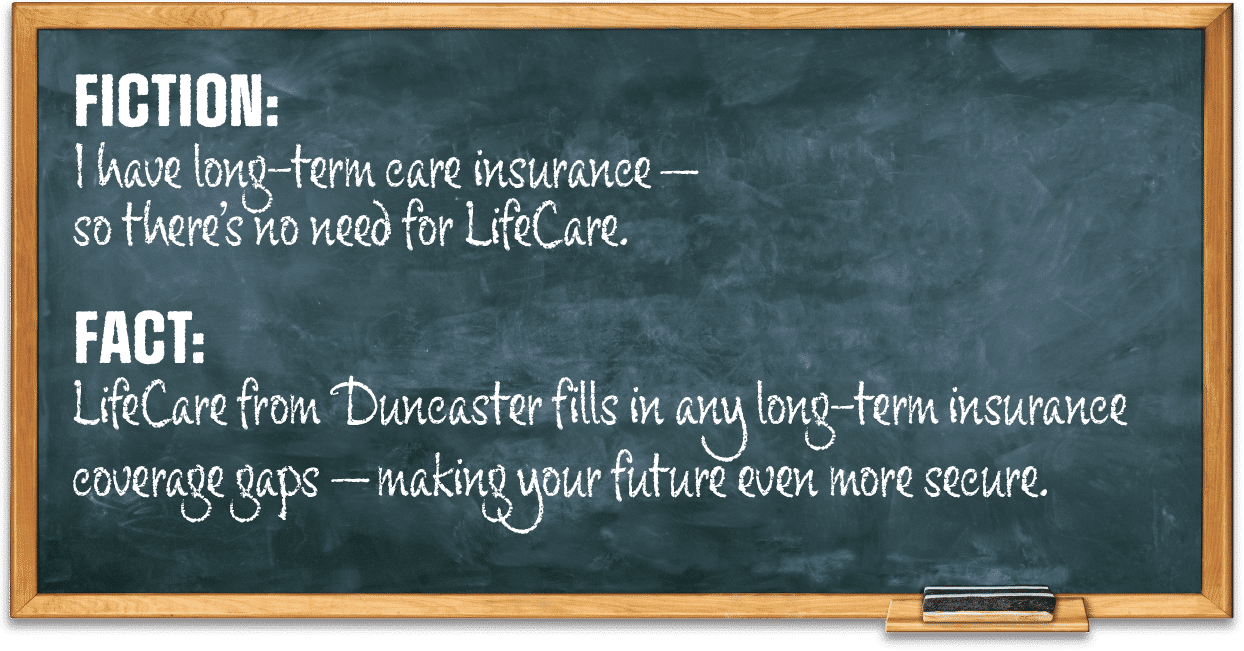 FICTION:
I have long-term care insurance — so there's no need for LifeCare.

FACT:
LifeCare from Duncaster fills in any long-term insurance coverage gaps — making your future even more secure.